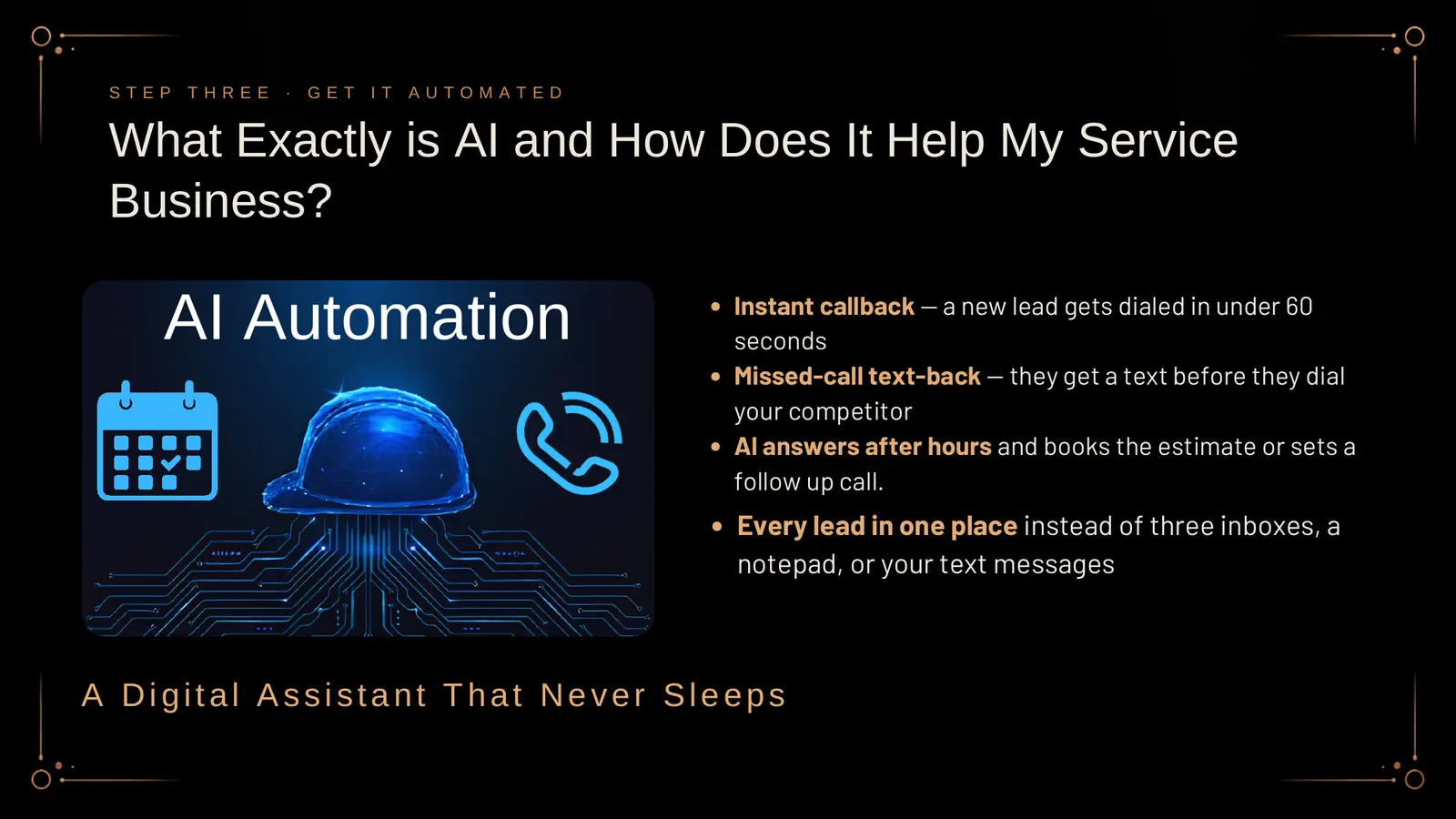 STEP THREE · GET IT AUTOMATED

What Exactly is AI and How Does It Help My Service Business?

AI Automation

• Instant callback — a new lead gets dialed in under 60 seconds
• Missed-call text-back — they get a text before they dial your competitor
• AI answers after hours and books the estimate or sets a follow up call.
• Every lead in one place instead of three inboxes, a notepad, or your text messages

A Digital Assistant That Never Sleeps